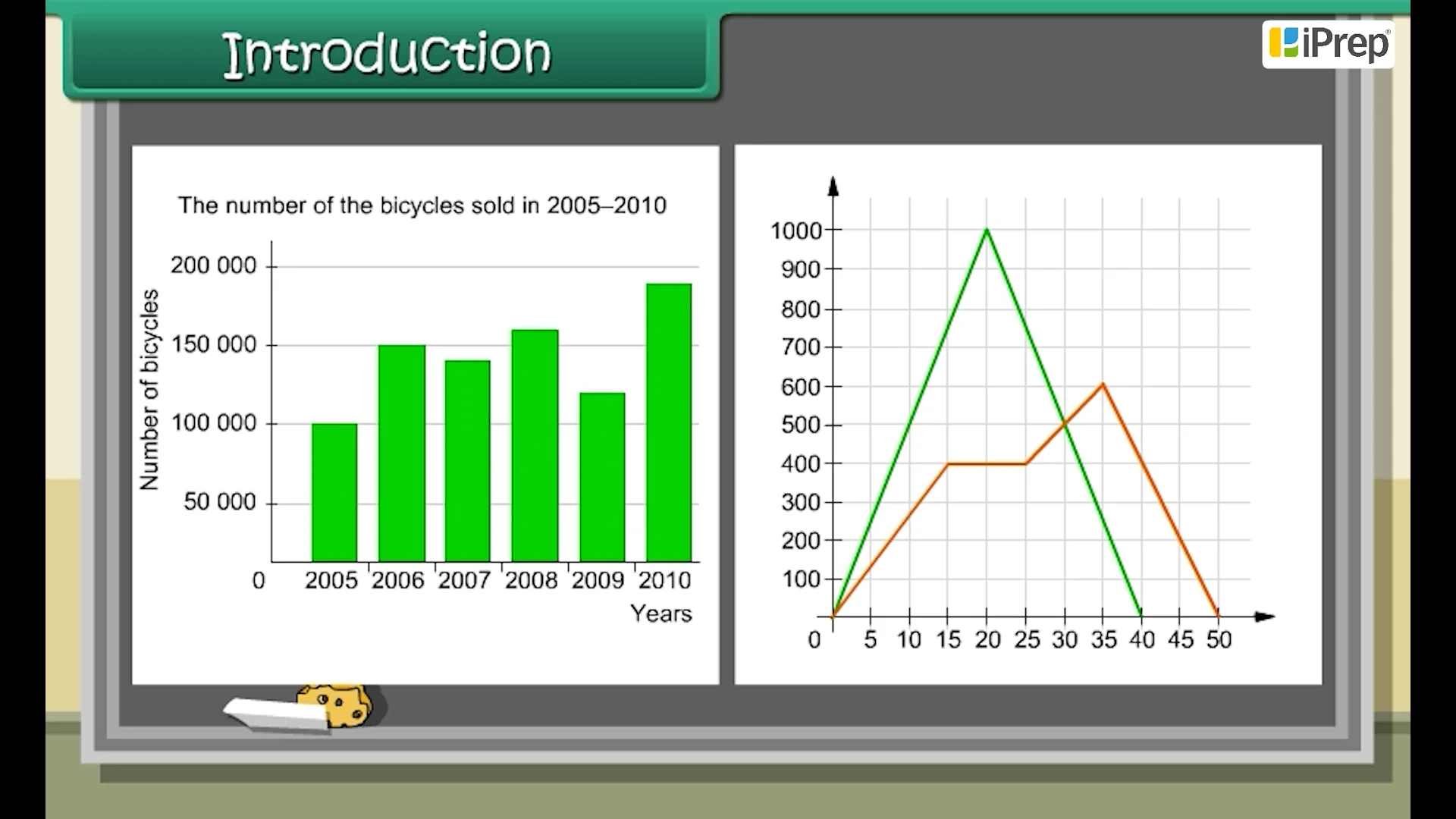 Introduction

iPrep

The number of the bicycles sold in 2005–2010

Number of bicycles

200 000
150 000
100 000
50 000
0

2005 2006 2007 2008 2009 2010

Years

1000
900
800
700
600
500
400
300
200
100
0

5 10 15 20 25 30 35 40 45 50